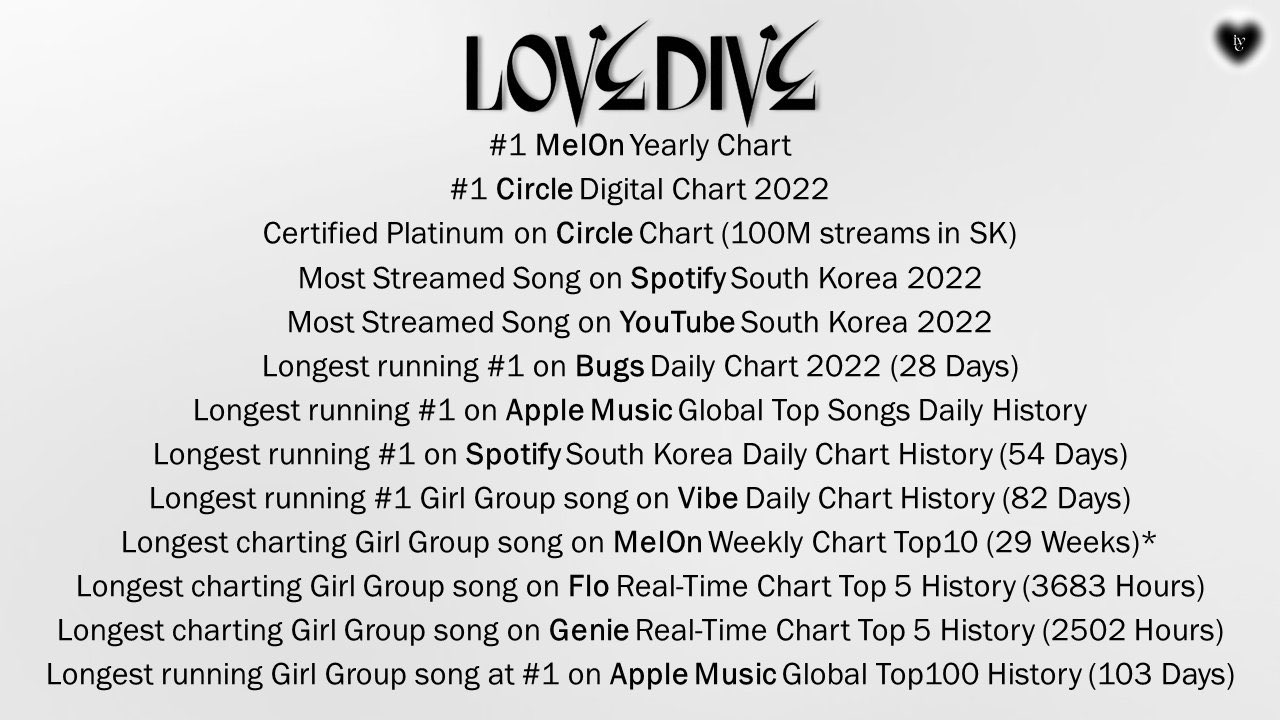 LOVE DIVE

#1 MelOn Yearly Chart
#1 Circle Digital Chart 2022
Certified Platinum on Circle Chart (100M streams in SK)
Most Streamed Song on Spotify South Korea 2022
Most Streamed Song on YouTube South Korea 2022
Longest running #1 on Bugs Daily Chart 2022 (28 Days)
Longest running #1 on Apple Music Global Top Songs Daily History
Longest running #1 on Spotify South Korea Daily Chart History (54 Days)
Longest running #1 Girl Group song on Vibe Daily Chart History (82 Days)
Longest charting Girl Group song on MelOn Weekly Chart Top10 (29 Weeks)*
Longest charting Girl Group song on Flo Real-Time Chart Top 5 History (3683 Hours)
Longest charting Girl Group song on Genie Real-Time Chart Top 5 History (2502 Hours)
Longest running Girl Group song at #1 on Apple Music Global Top100 History (103 Days)